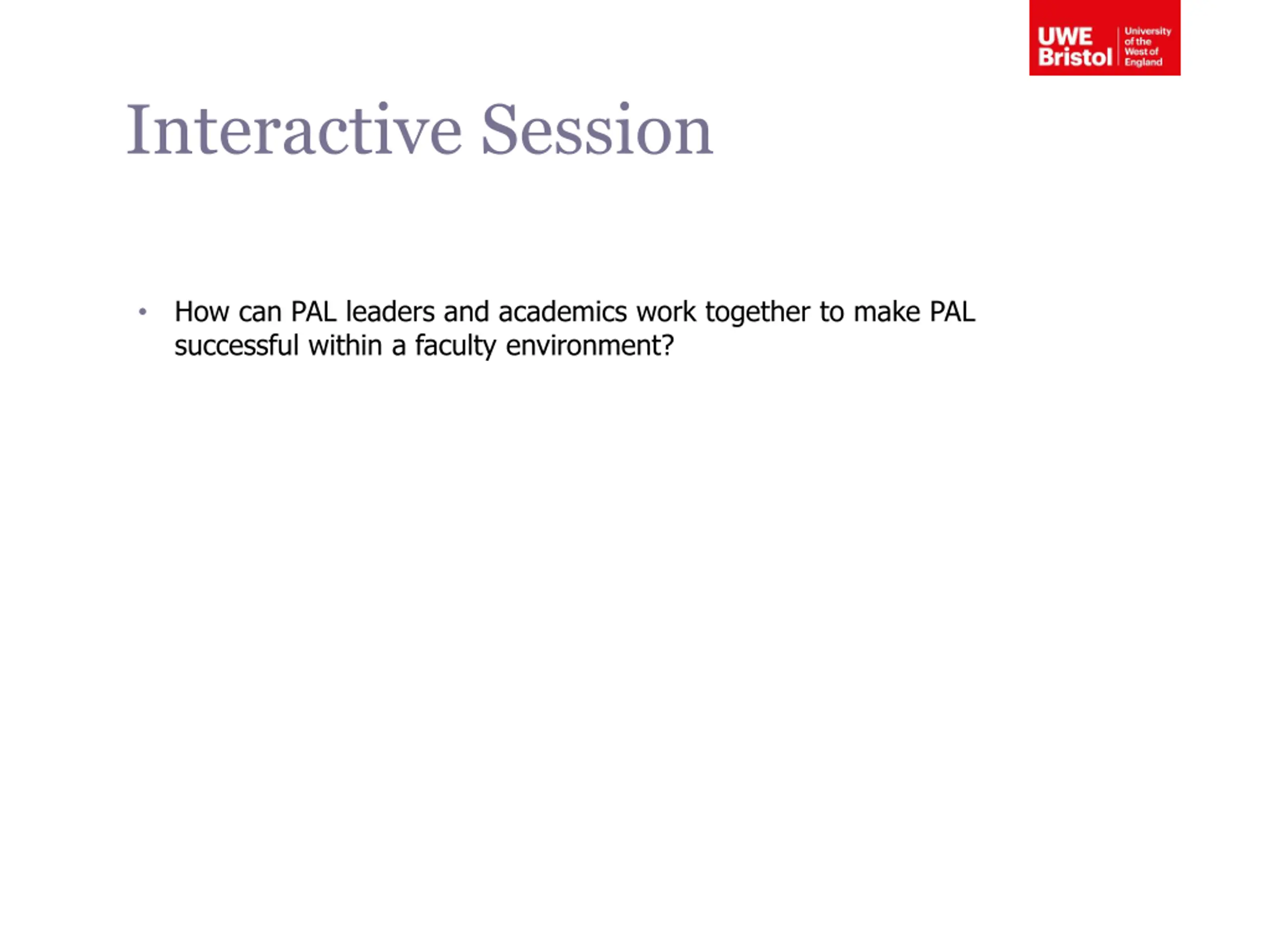 UWE Bristol University of the West of England

Interactive Session

• How can PAL leaders and academics work together to make PAL successful within a faculty environment?